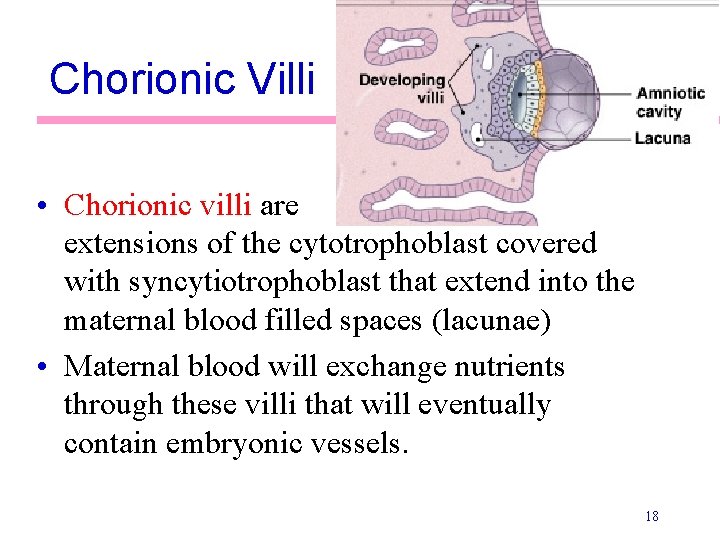 Chorionic Villi

Developing villi

Amniotic cavity

Lacuna

• Chorionic villi are extensions of the cytotrophoblast covered with syncytiotrophoblast that extend into the maternal blood filled spaces (lacunae)

• Maternal blood will exchange nutrients through these villi that will eventually contain embryonic vessels.

18